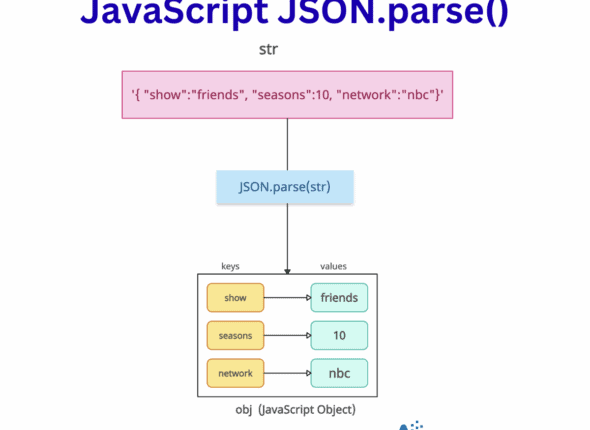 JavaScript JSON.parse()

str

'{ "show":"friends", "seasons":10, "network":"nbc"}'

JSON.parse(str)

keys

values

show

friends

seasons

10

network

nbc

obj (JavaScript Object)